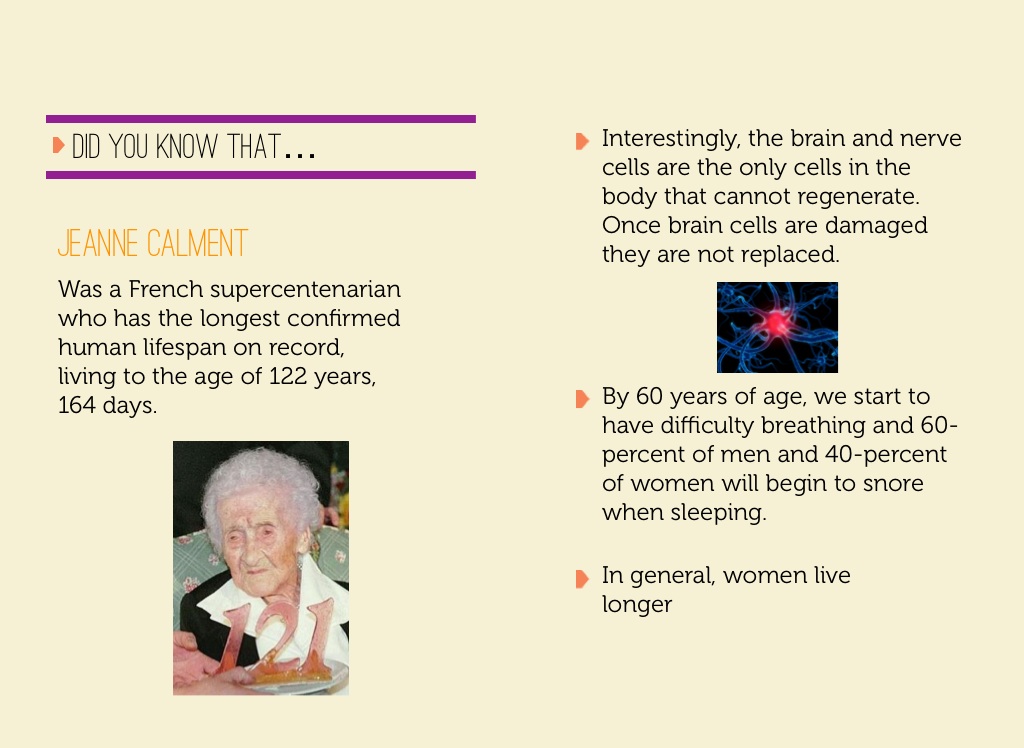 DID YOU KNOW THAT...

JEANNE CALMENT

Was a French supercentenarian who has the longest confirmed human lifespan on record, living to the age of 122 years, 164 days.

121

Interestingly, the brain and nerve cells are the only cells in the body that cannot regenerate. Once brain cells are damaged they are not replaced.

By 60 years of age, we start to have difficulty breathing and 60-percent of men and 40-percent of women will begin to snore when sleeping.

In general, women live longer